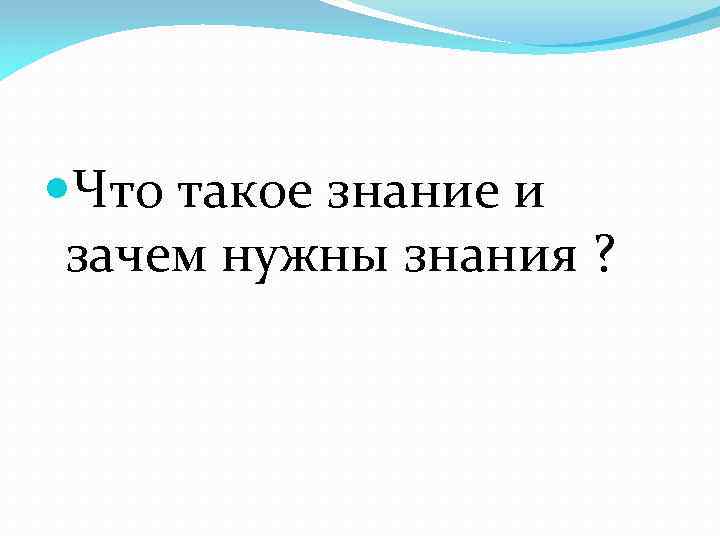 Что такое знание и зачем нужны знания ?